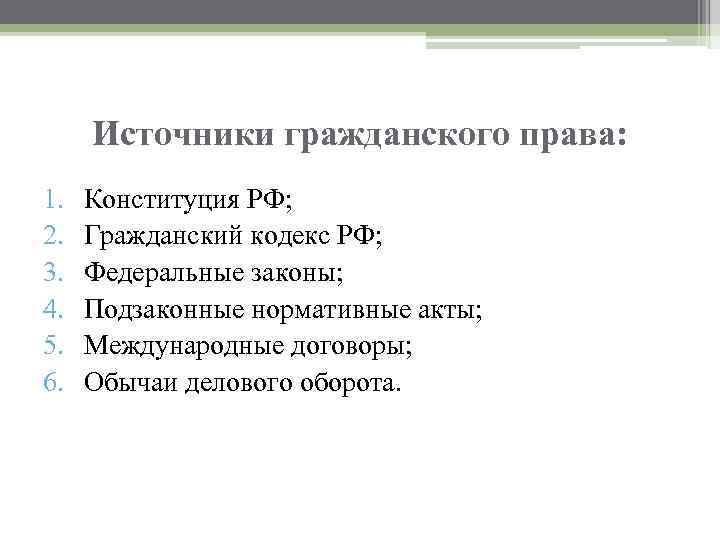 Источники гражданского права:

1. Конституция РФ;
2. Гражданский кодекс РФ;
3. Федеральные законы;
4. Подзаконные нормативные акты;
5. Международные договоры;
6. Обычаи делового оборота.